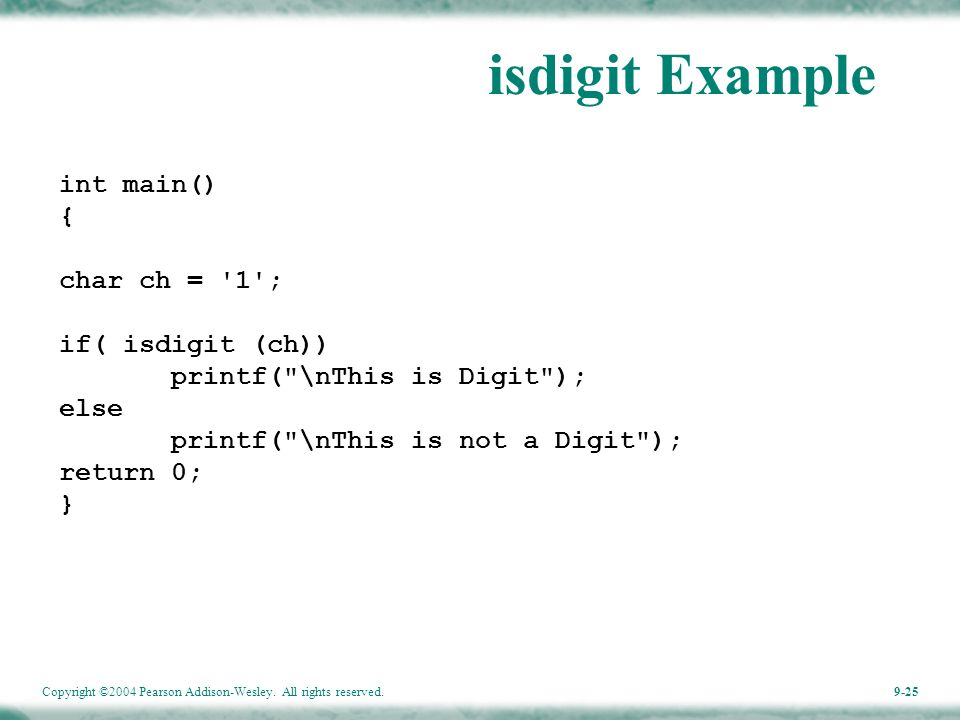 isdigit Example

int main()
{

char ch = '1';

if( isdigit (ch))
        printf("\nThis is Digit");
else
        printf("\nThis is not a Digit");
return 0;
}

Copyright ©2004 Pearson Addison-Wesley. All rights reserved.

9-25